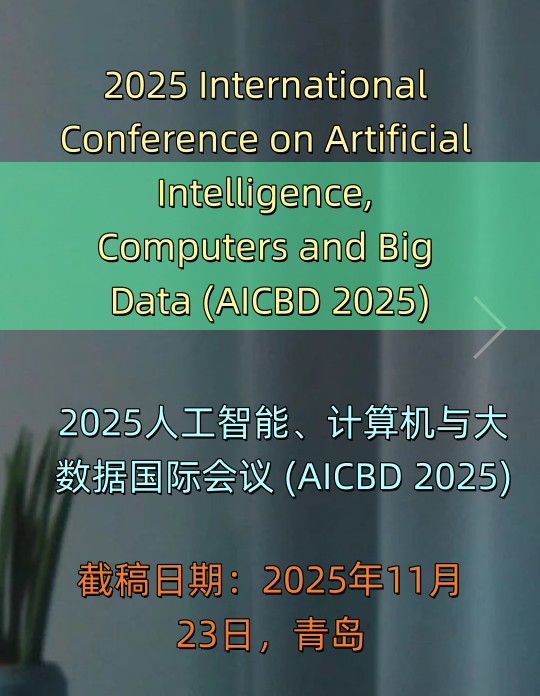 2025 International Conference on Artificial Intelligence, Computers and Big Data (AICBD 2025)

2025人工智能、计算机与大数据国际会议 (AICBD 2025)

截稿日期：2025年11月23日，青岛